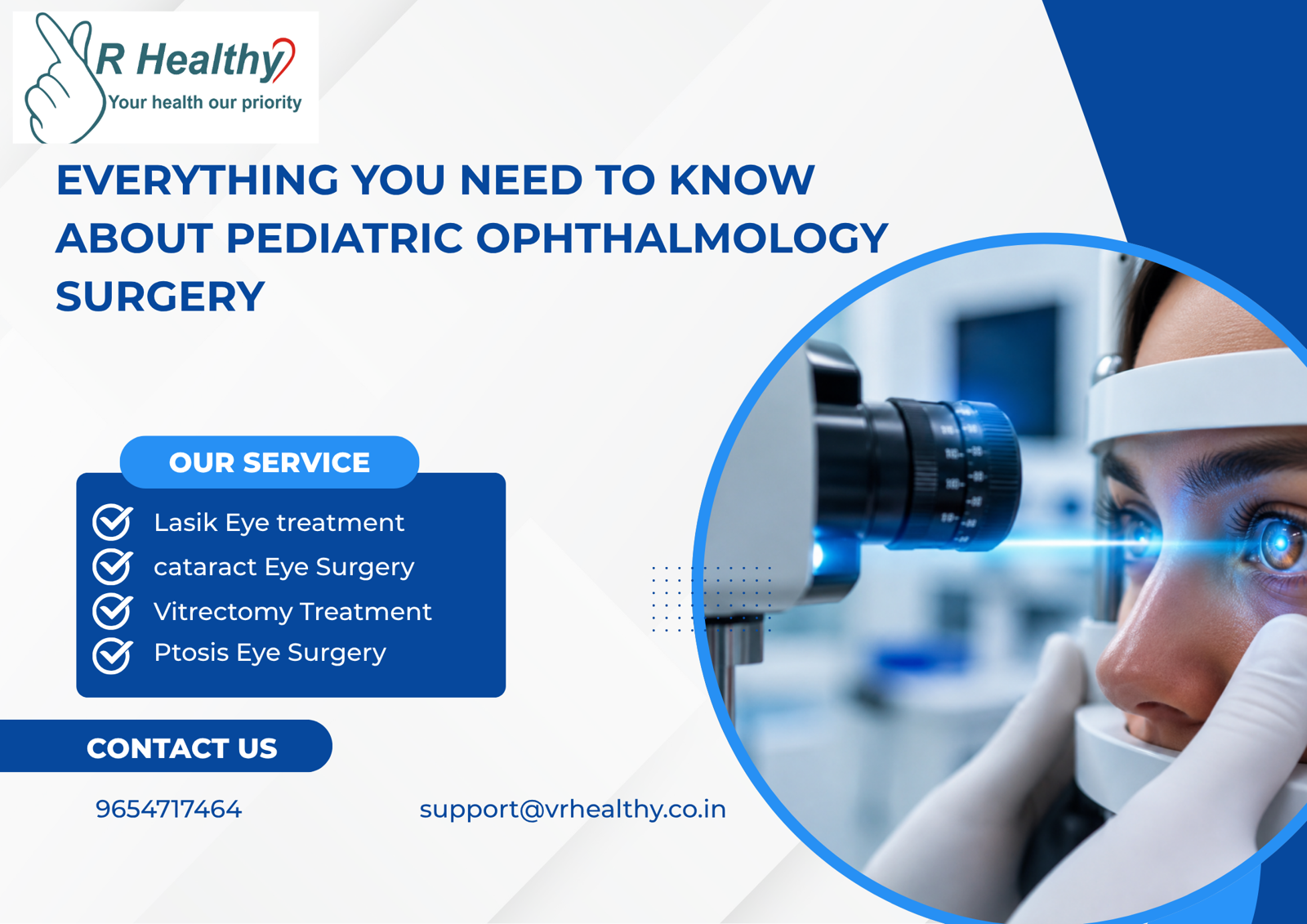 R Healthy
Your health our priority

EVERYTHING YOU NEED TO KNOW ABOUT PEDIATRIC OPHTHALMOLOGY SURGERY

OUR SERVICE

Lasik Eye treatment
cataract Eye Surgery
Vitrectomy Treatment
Ptosis Eye Surgery

CONTACT US

9654717464

support@vrhealthy.co.in